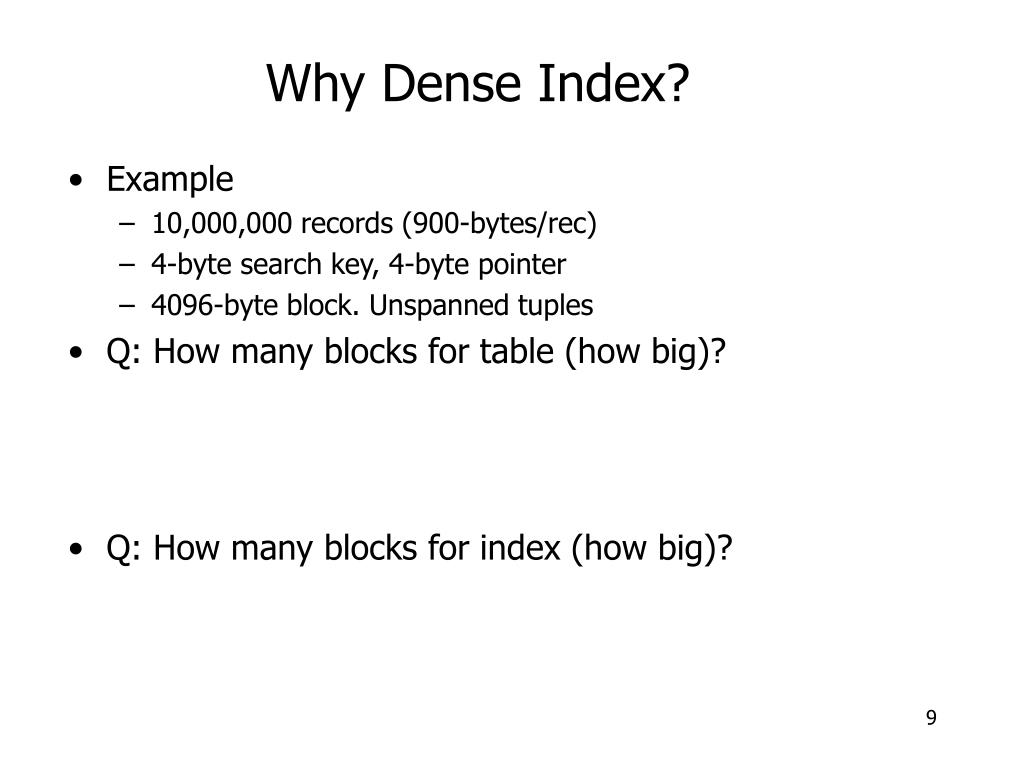 Why Dense Index?

• Example
– 10,000,000 records (900-bytes/rec)
– 4-byte search key, 4-byte pointer
– 4096-byte block. Unspanned tuples

• Q: How many blocks for table (how big)?

• Q: How many blocks for index (how big)?

9